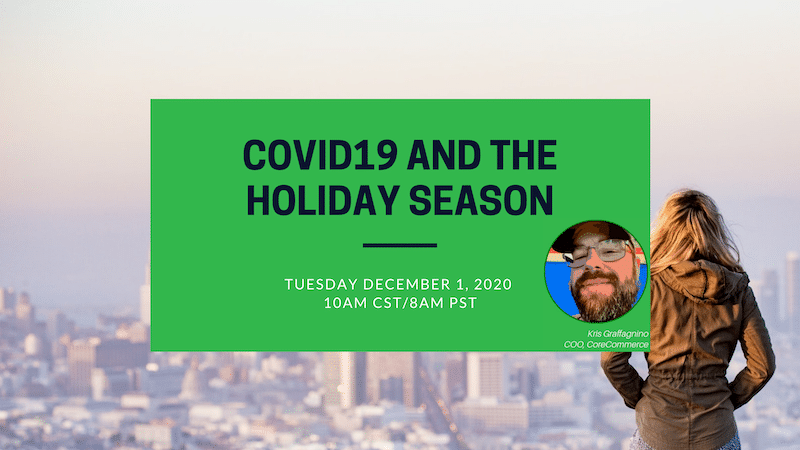 COVID19 AND THE HOLIDAY SEASON

TUESDAY DECEMBER 1, 2020
10AM CST/8AM PST

Kris Graffagnino
COO, CoreCommerce